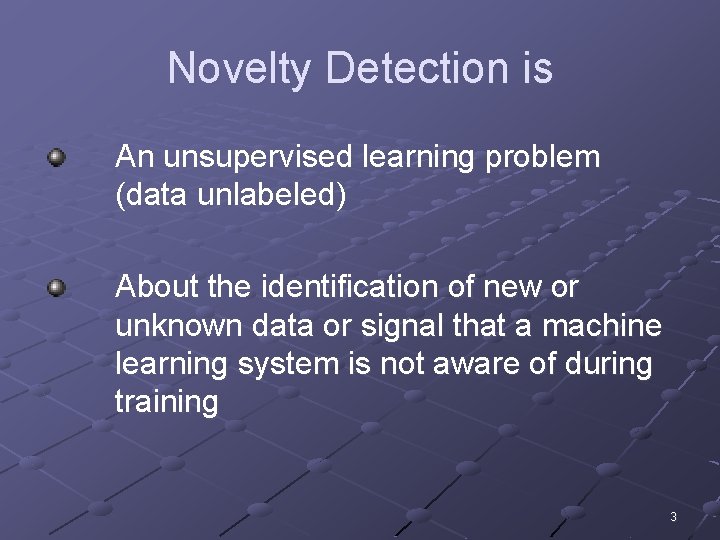 Novelty Detection is

An unsupervised learning problem (data unlabeled)

About the identification of new or unknown data or signal that a machine learning system is not aware of during training

3